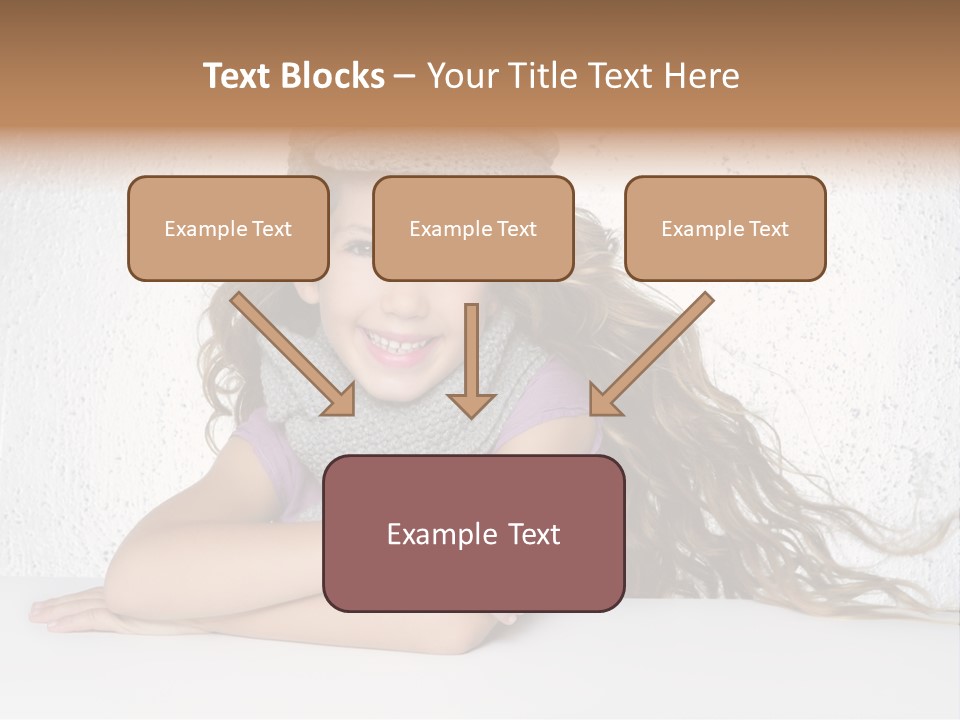 Text Blocks – Your Title Text Here

Example Text

Example Text

Example Text

Example Text